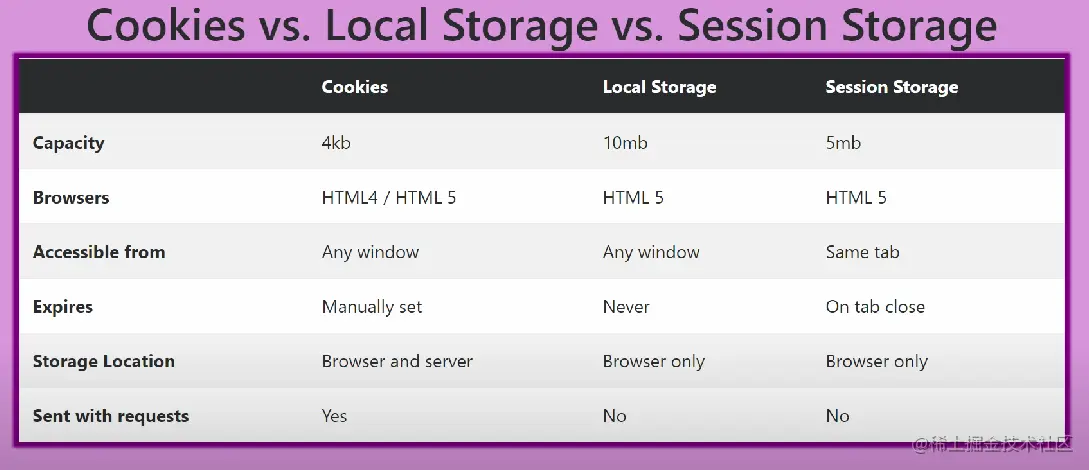 Cookies vs. Local Storage vs. Session Storage

| | Cookies | Local Storage | Session Storage |
|---|---|---|---|
| Capacity | 4kb | 10mb | 5mb |
| Browsers | HTML4 / HTML 5 | HTML 5 | HTML 5 |
| Accessible from | Any window | Any window | Same tab |
| Expires | Manually set | Never | On tab close |
| Storage Location | Browser and server | Browser only | Browser only |
| Sent with requests | Yes | No | No |

@稀土掘金技术社区